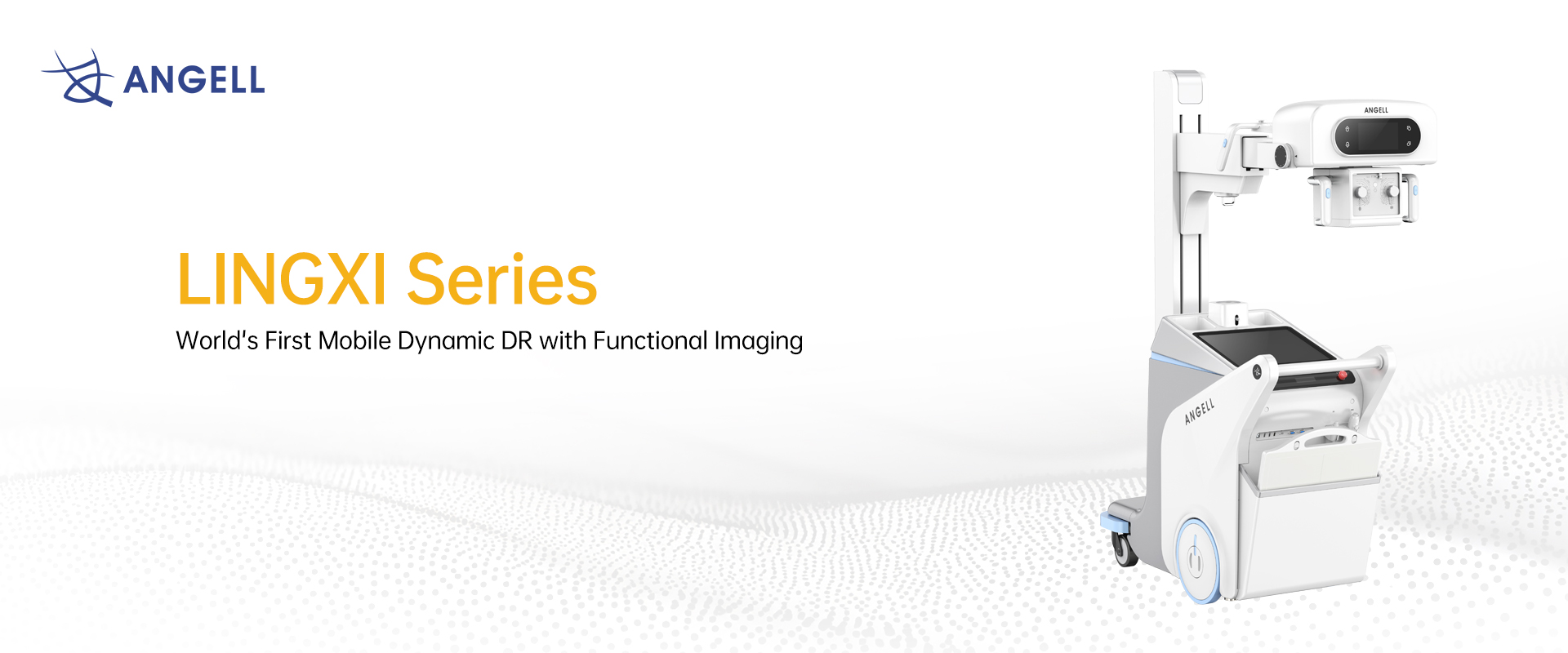 ANGELL

LINGXI Series

World's First Mobile Dynamic DR with Functional Imaging

ANGELL

ANGELL